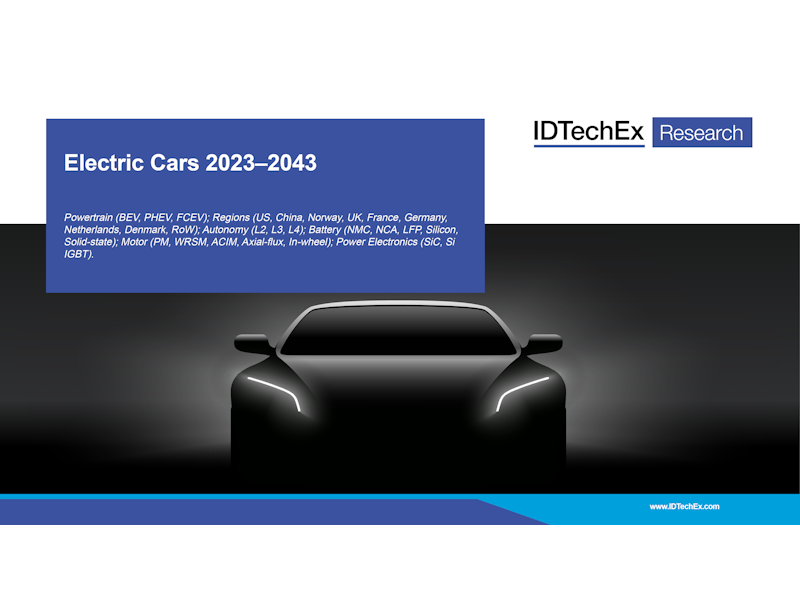 Electric Cars 2023–2043

Powertrain (BEV, PHEV, FCEV); Regions (US, China, Norway, UK, France, Germany, Netherlands, Denmark, RoW); Autonomy (L2, L3, L4); Battery (NMC, NCA, LFP, Silicon, Solid-state); Motor (PM, WRSM, ACIM, Axial-flux, In-wheel); Power Electronics (SiC, Si IGBT).

IDTechEx Research

www.IDTechEx.com